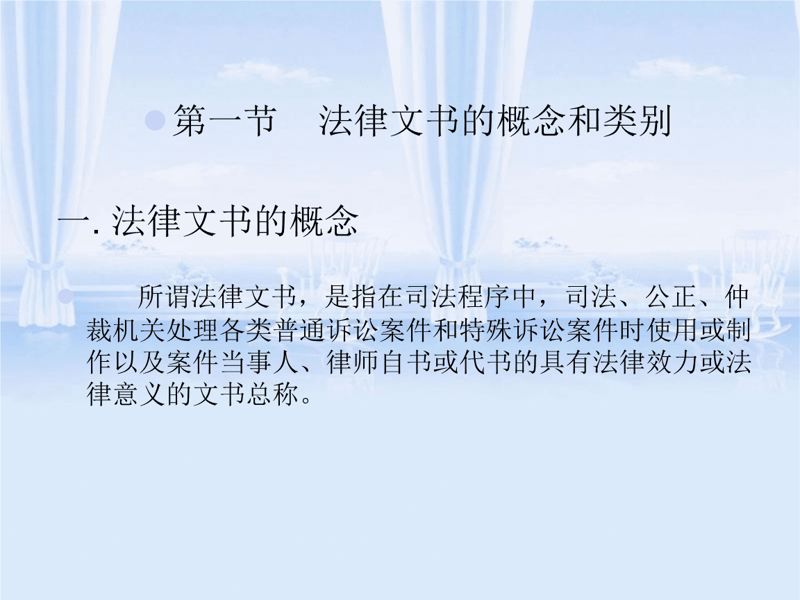 第一节　法律文书的概念和类别

一. 法律文书的概念

所谓法律文书，是指在司法程序中，司法、公正、仲裁机关处理各类普通诉讼案件和特殊诉讼案件时使用或制作以及案件当事人、律师自书或代书的具有法律效力或法律意义的文书总称。